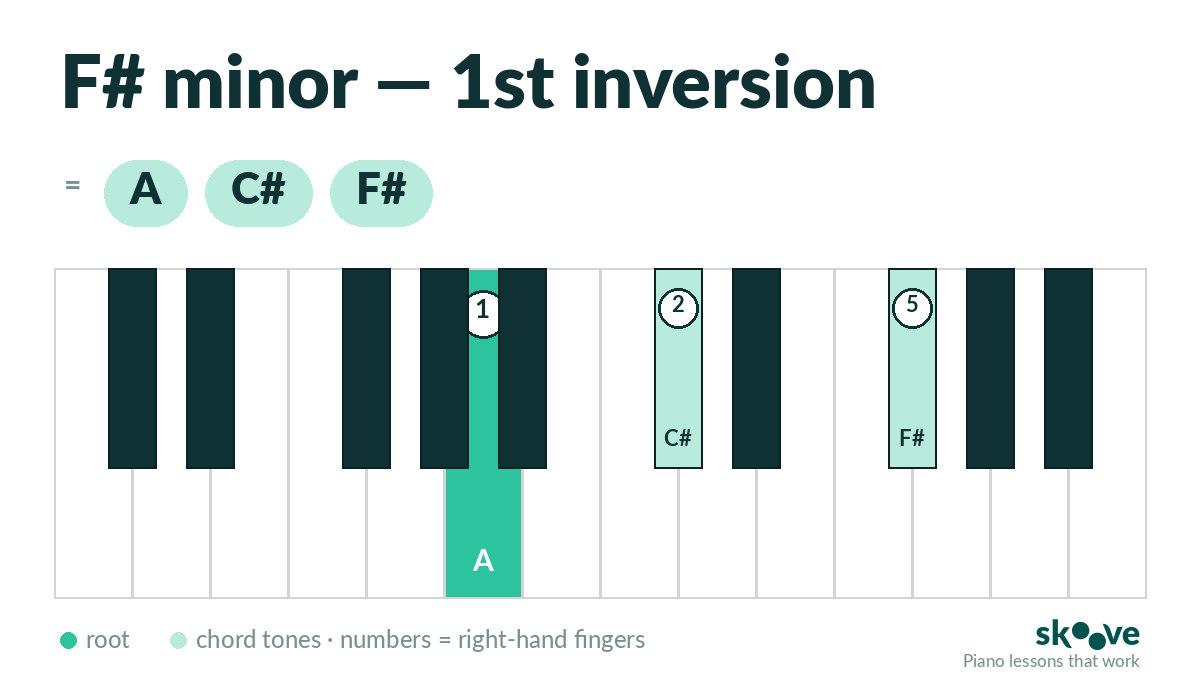 F# minor — 1st inversion

= A C# F#

1 2 5

C# F#

A

root chord tones · numbers = right-hand fingers

skoove
Piano lessons that work